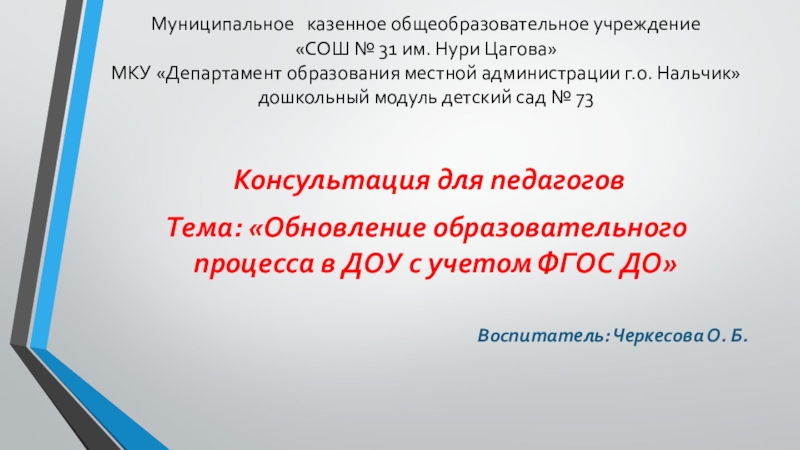 Муниципальное казенное общеобразовательное учреждение «СОШ № 31 им. Нури Цагова»
МКУ «Департамент образования местной администрации г.о. Нальчик»
дошкольный модуль детский сад № 73

Консультация для педагогов

Тема: «Обновление образовательного процесса в ДОУ с учетом ФГОС ДО»

Воспитатель: Черкесова О. Б.